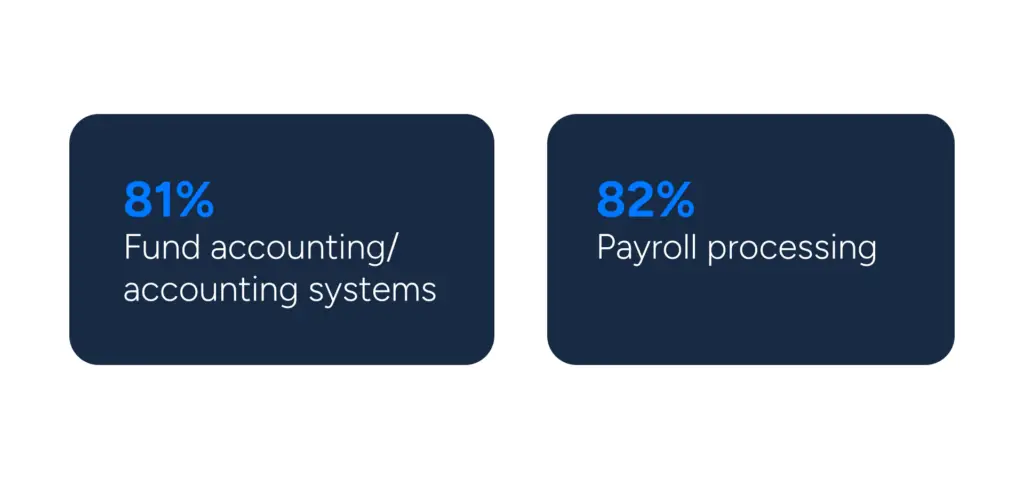 81%
Fund accounting/ accounting systems

82%
Payroll processing